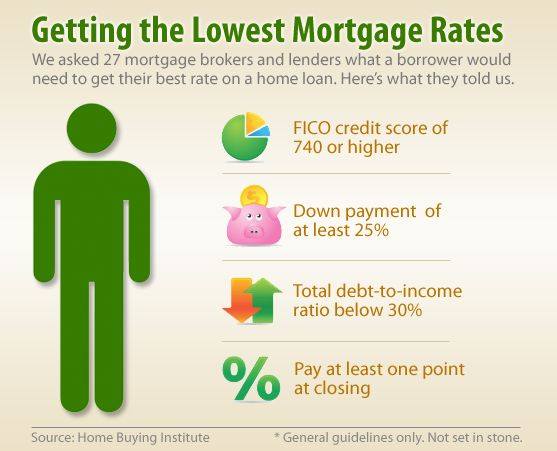 Getting the Lowest Mortgage Rates

We asked 27 mortgage brokers and lenders what a borrower would need to get their best rate on a home loan. Here's what they told us.

FICO credit score of 740 or higher

Down payment of at least 25%

Total debt-to-income ratio below 30%

%

Pay at least one point at closing

Source: Home Buying Institute

* General guidelines only. Not set in stone.